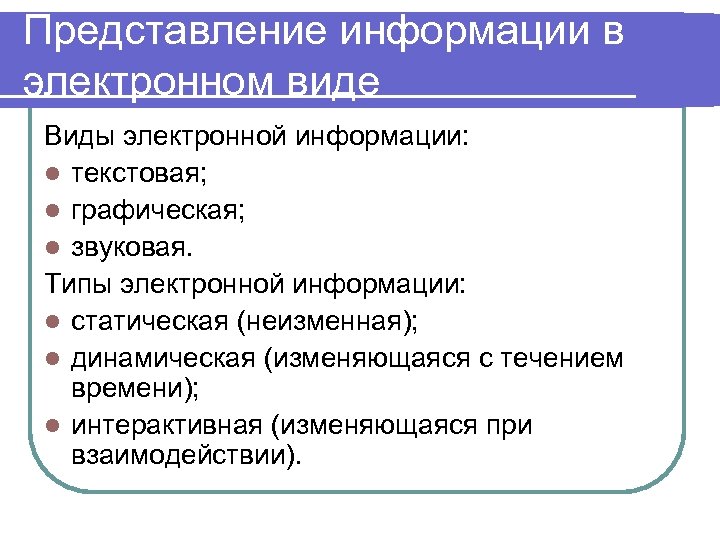 Представление информации в электронном виде

Виды электронной информации:
- текстовая;
- графическая;
- звуковая.

Типы электронной информации:
- статическая (неизменная);
- динамическая (изменяющаяся с течением времени);
- интерактивная (изменяющаяся при взаимодействии).